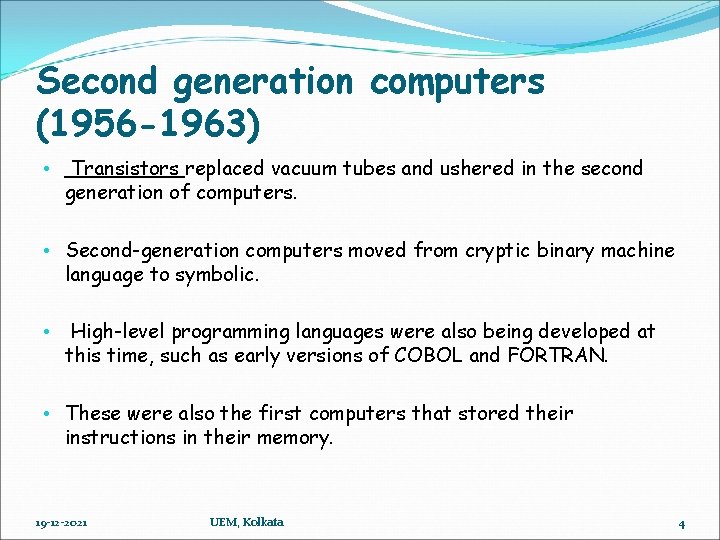 Second generation computers (1956-1963)

• Transistors replaced vacuum tubes and ushered in the second generation of computers.

• Second-generation computers moved from cryptic binary machine language to symbolic.

• High-level programming languages were also being developed at this time, such as early versions of COBOL and FORTRAN.

• These were also the first computers that stored their instructions in their memory.

19-12-2021 UEM, Kolkata 4